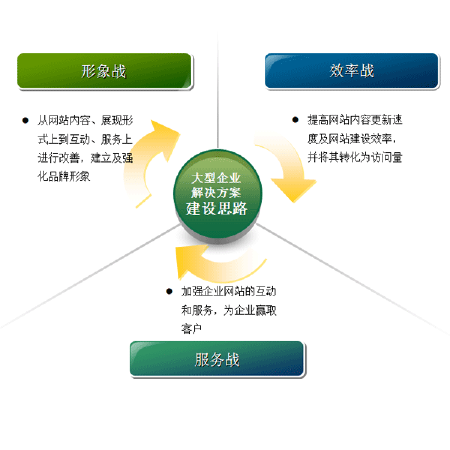 形象战

● 从网站内容、展现形式上到互动、服务上进行改善，建立及强化品牌形象

效率战

● 提高网站内容更新速度及网站建设效率，并将其转化为访问量

大型企业
解决方案
建设思路

● 加强企业网站的互动和服务，为企业赢取客户

服务战